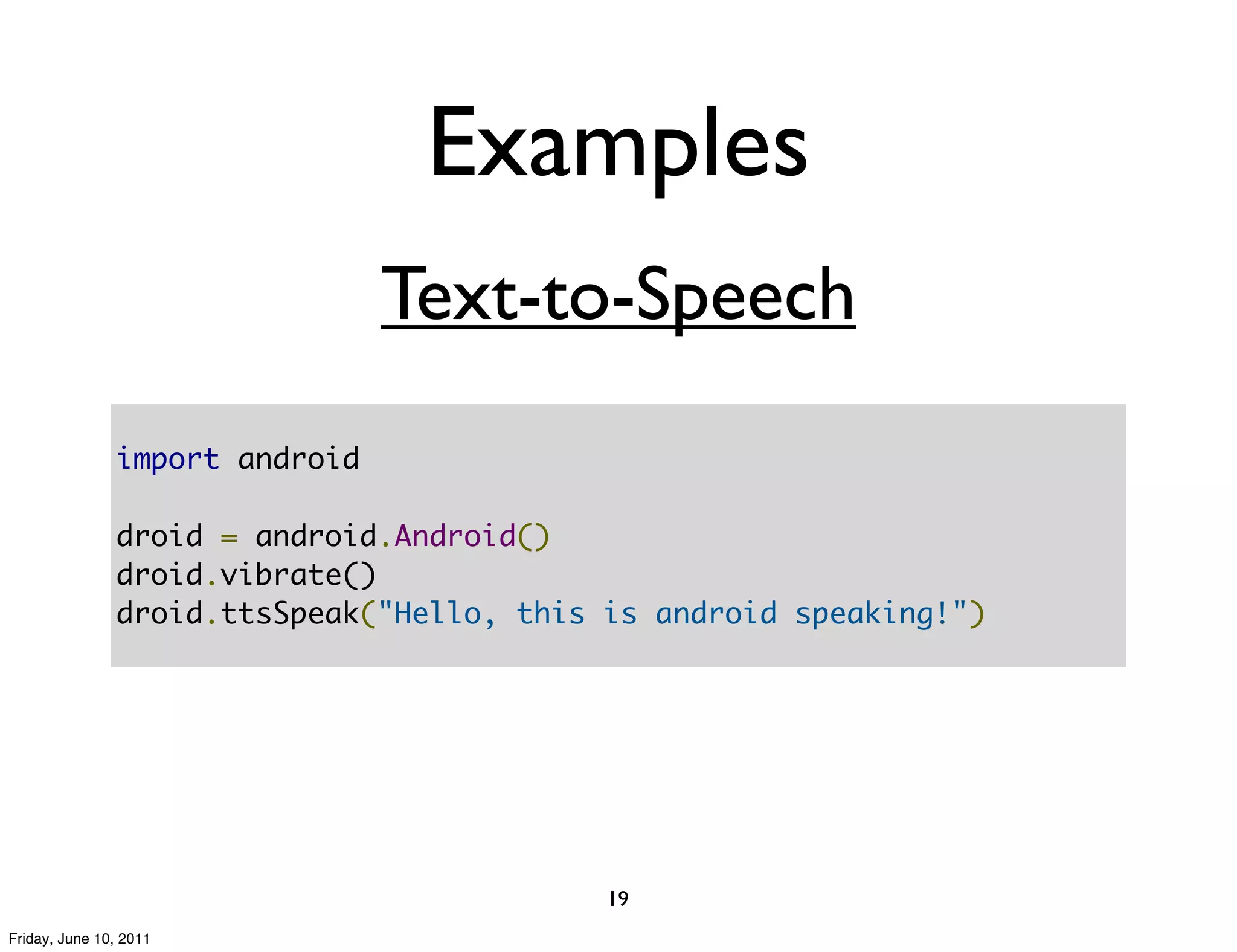 Examples

Text-to-Speech

import android

droid = android.Android()
droid.vibrate()
droid.ttsSpeak("Hello, this is android speaking!")

19

Friday, June 10, 2011